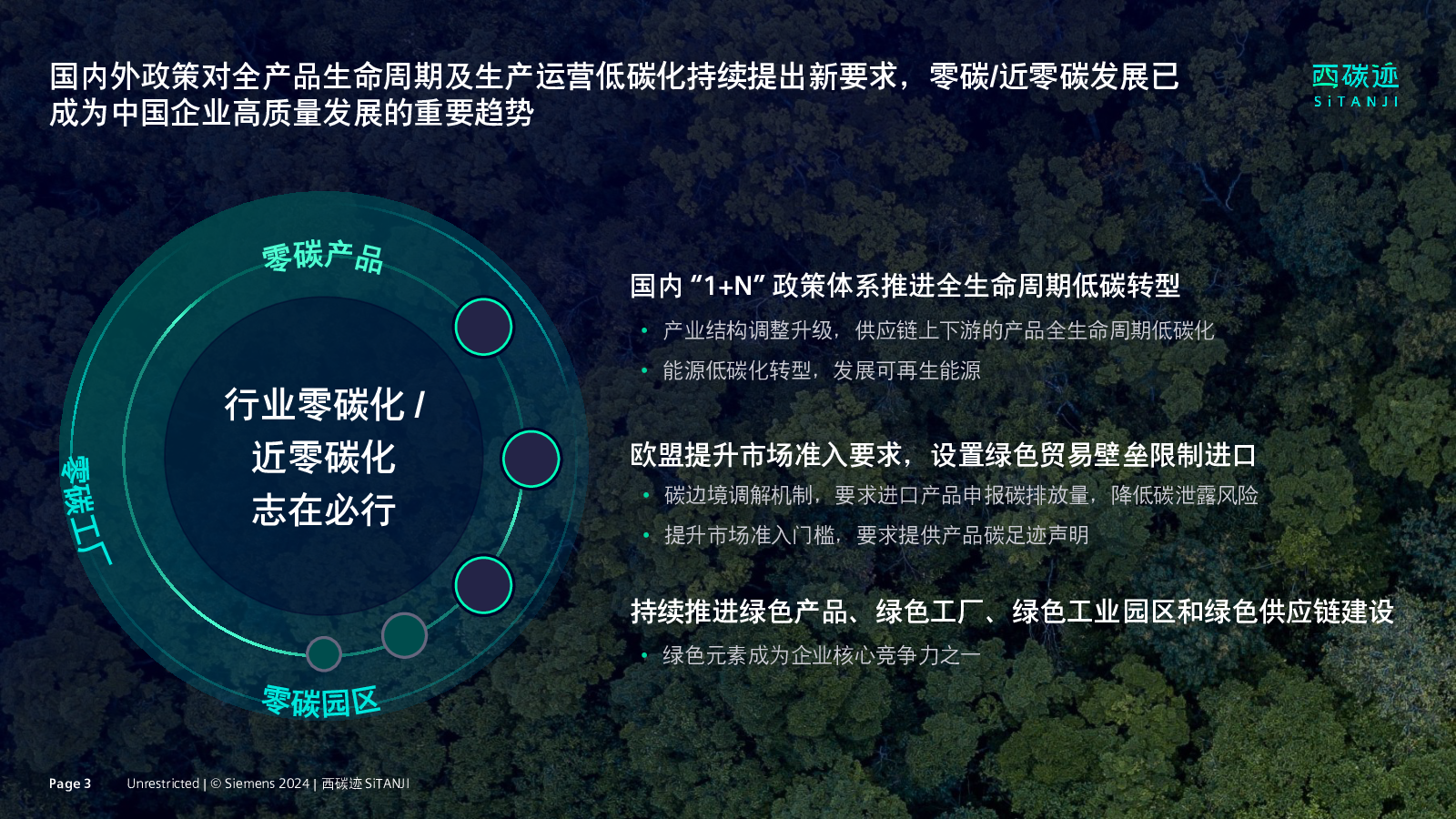 国内外政策对全产品生命周期及生产运营低碳化持续提出新要求，零碳/近零碳发展已成为中国企业高质量发展的重要趋势

西碳迹
SiTANJI

零碳产品

零碳工厂

零碳园区

行业零碳化 /
近零碳化
志在必行

国内 “1+N” 政策体系推进全生命周期低碳转型
• 产业结构调整升级，供应链上下游的产品全生命周期低碳化
• 能源低碳化转型，发展可再生能源

欧盟提升市场准入要求，设置绿色贸易壁垒限制进口
• 碳边境调解机制，要求进口产品申报碳排放量，降低碳泄露风险
• 提升市场准入门槛，要求提供产品碳足迹声明

持续推进绿色产品、绿色工厂、绿色工业园区和绿色供应链建设
• 绿色元素成为企业核心竞争力之一

Page 3　Unrestricted | © Siemens 2024 | 西碳迹 SiTANJI